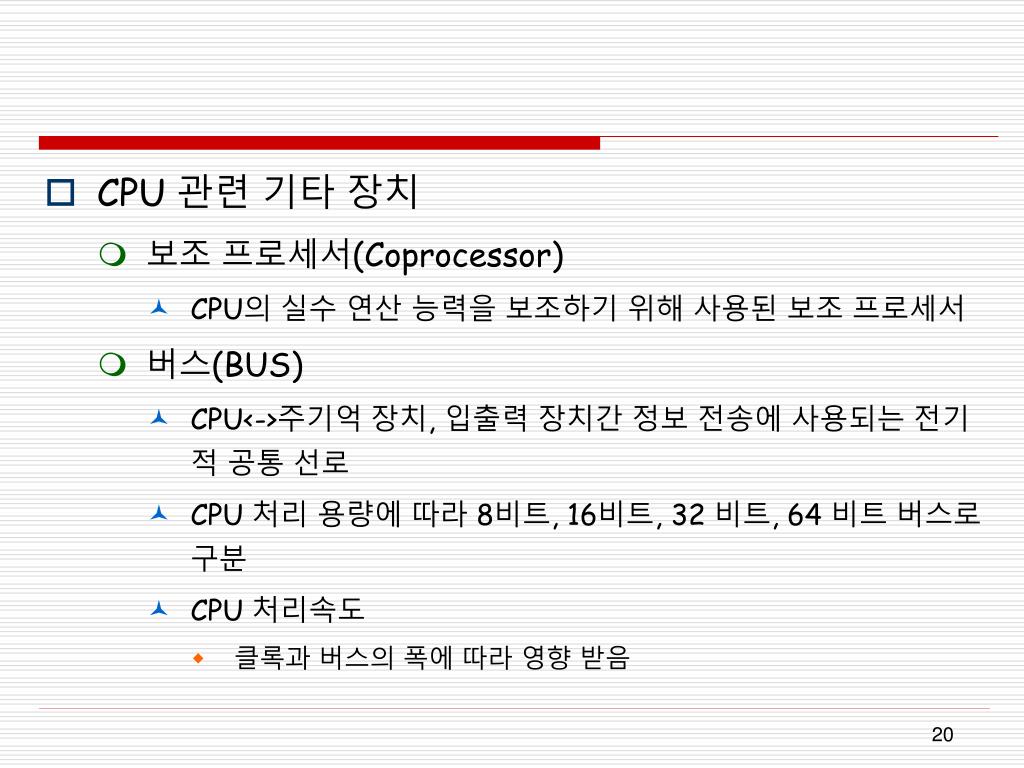 CPU 관련 기타 장치

보조 프로세서(Coprocessor)

CPU의 실수 연산 능력을 보조하기 위해 사용된 보조 프로세서

버스(BUS)

CPU<->주기억 장치, 입출력 장치간 정보 전송에 사용되는 전기적 공통 선로

CPU 처리 용량에 따라 8비트, 16비트, 32 비트, 64 비트 버스로 구분

CPU 처리속도

클록과 버스의 폭에 따라 영향 받음

20